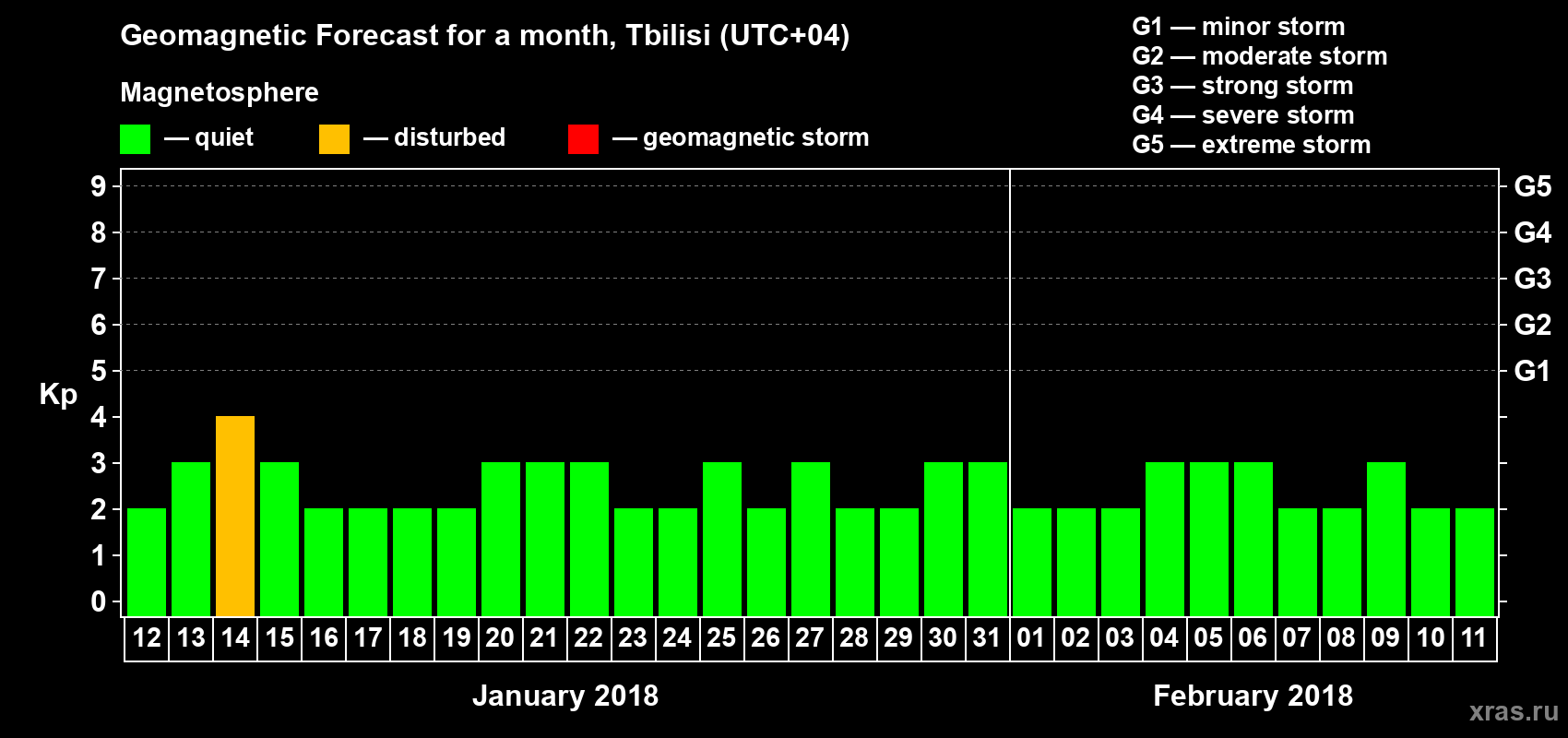 Geomagnetic Forecast for a month, Tbilisi (UTC+04)

Magnetosphere

— quiet — disturbed — geomagnetic storm

G1 — minor storm
G2 — moderate storm
G3 — strong storm
G4 — severe storm
G5 — extreme storm

Kp

9
8
7
6
5
4
3
2
1
0

G5
G4
G3
G2
G1

12 13 14 15 16 17 18 19 20 21 22 23 24 25 26 27 28 29 30 31 01 02 03 04 05 06 07 08 09 10 11

January 2018

February 2018

xras.ru